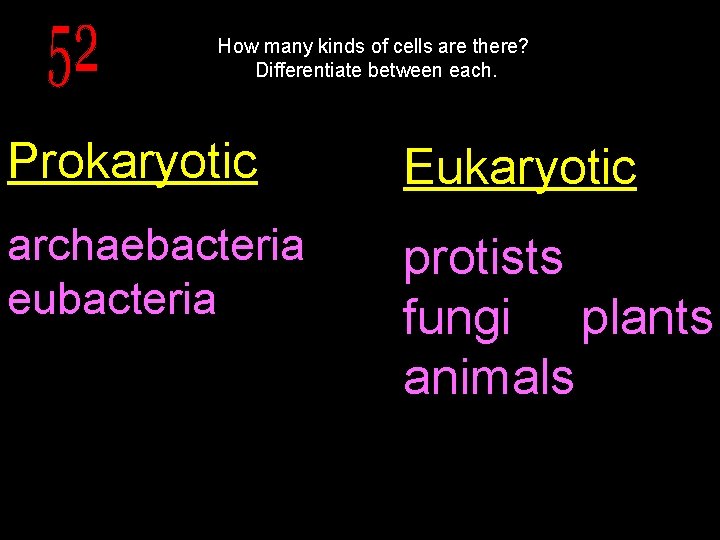 52

How many kinds of cells are there? Differentiate between each.

Prokaryotic

archaebacteria
eubacteria

Eukaryotic

protists
fungi plants
animals